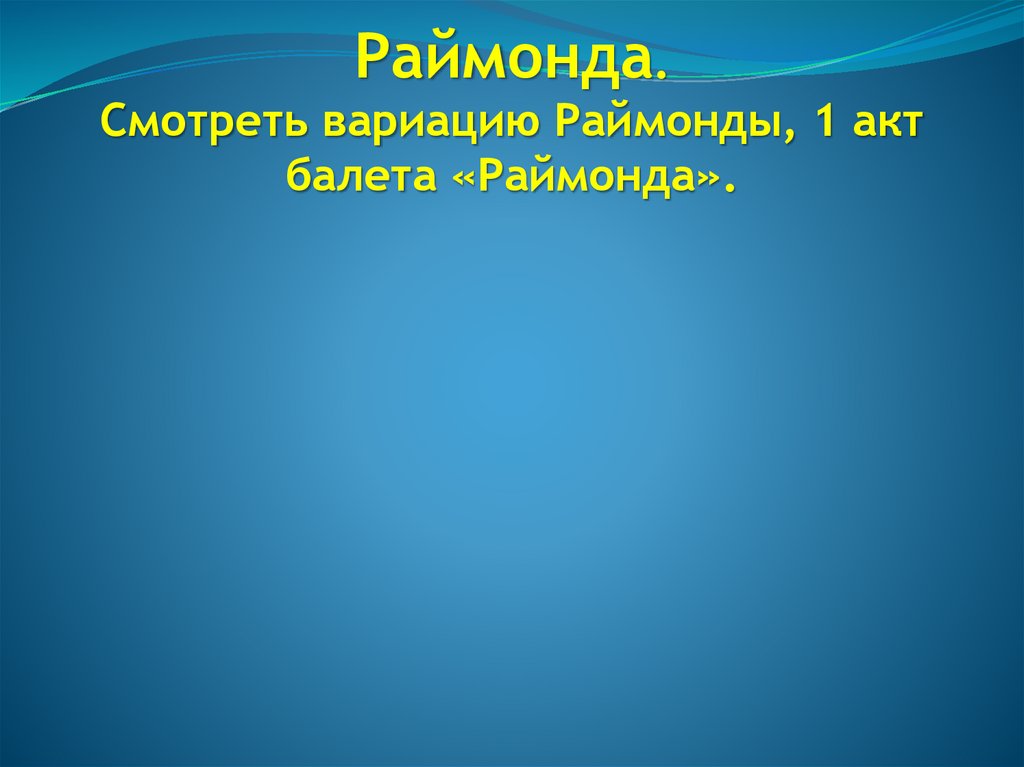 Раймонда.
Смотреть вариацию Раймонды, 1 акт балета «Раймонда».